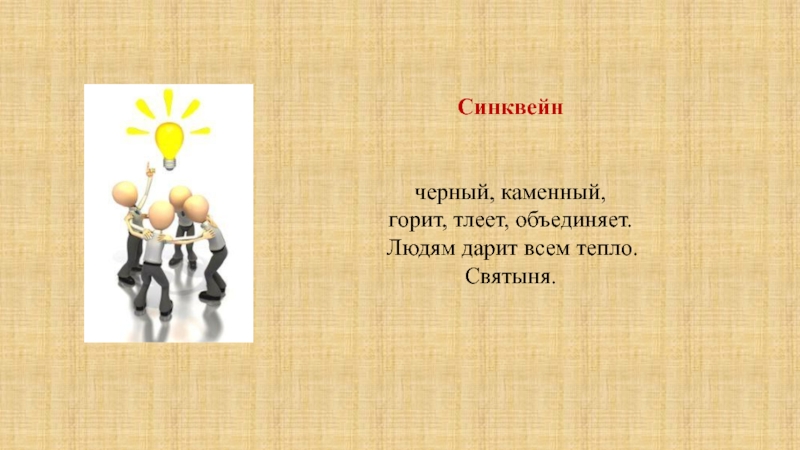 Синквейн

черный, каменный,
горит, тлеет, объединяет.
Людям дарит всем тепло.
Святыня.